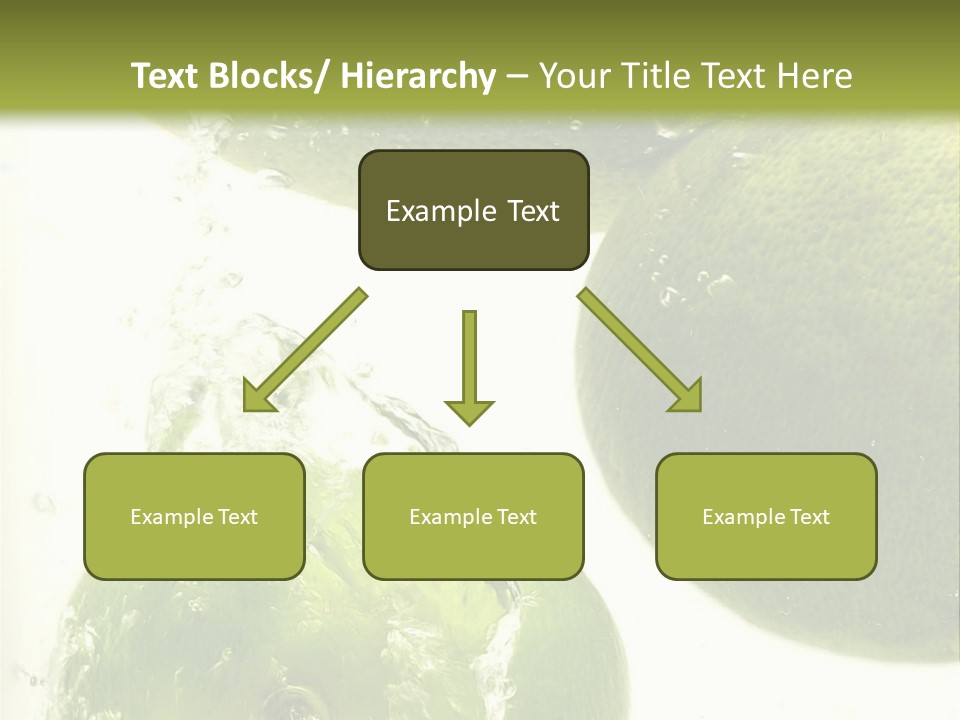 Text Blocks/ Hierarchy – Your Title Text Here

Example Text

Example Text

Example Text

Example Text